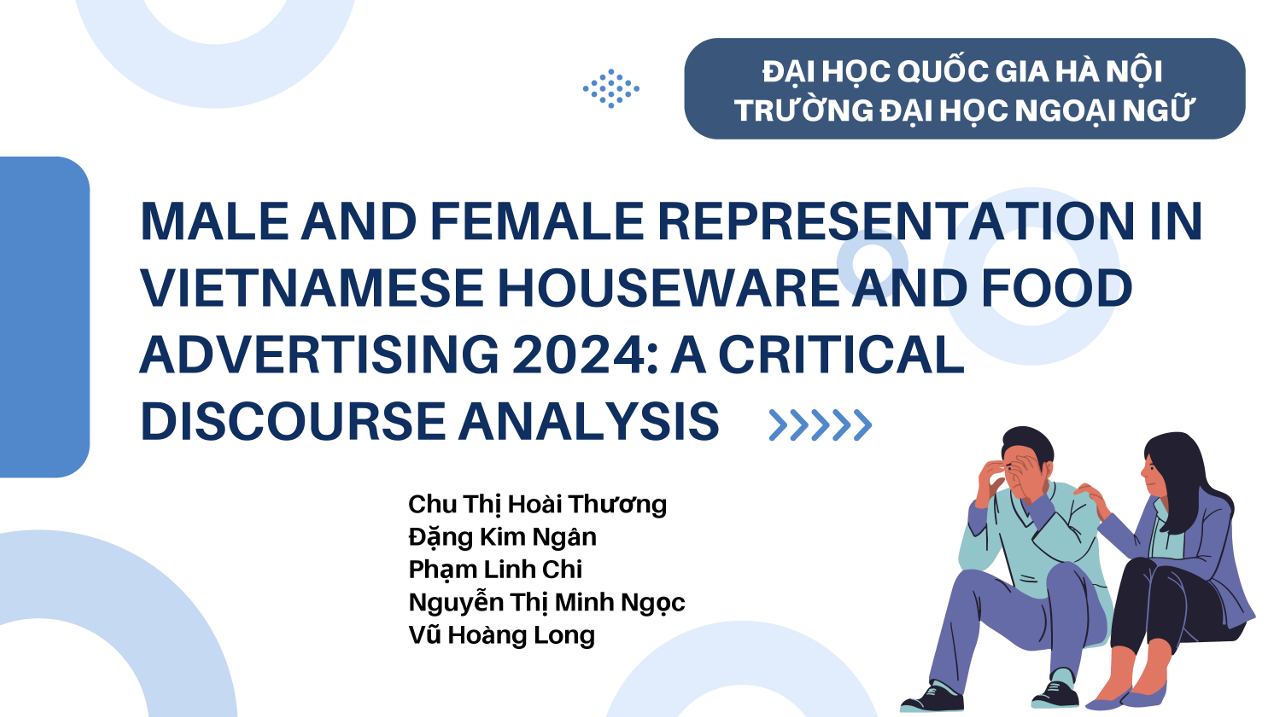 ĐẠI HỌC QUỐC GIA HÀ NỘI
TRƯỜNG ĐẠI HỌC NGOẠI NGỮ

MALE AND FEMALE REPRESENTATION IN VIETNAMESE HOUSEWARE AND FOOD ADVERTISING 2024: A CRITICAL DISCOURSE ANALYSIS

Chu Thị Hoài Thương
Đặng Kim Ngân
Phạm Linh Chi
Nguyễn Thị Minh Ngọc
Vũ Hoàng Long